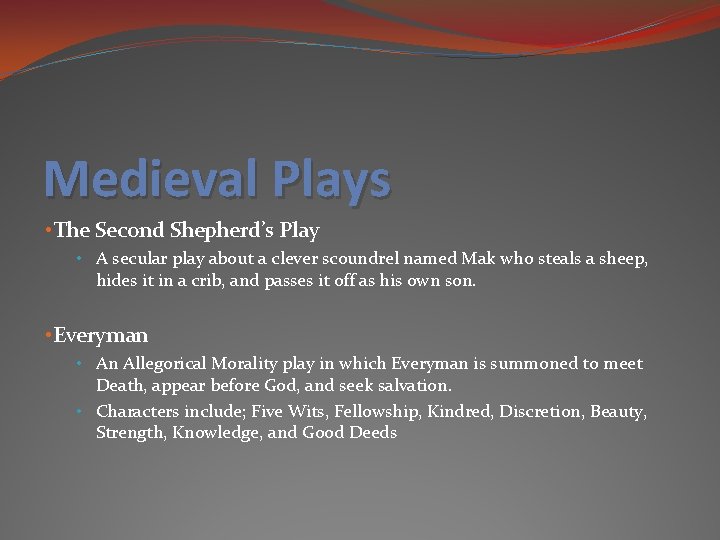 Medieval Plays

• The Second Shepherd's Play

• A secular play about a clever scoundrel named Mak who steals a sheep, hides it in a crib, and passes it off as his own son.

• Everyman

• An Allegorical Morality play in which Everyman is summoned to meet Death, appear before God, and seek salvation.

• Characters include; Five Wits, Fellowship, Kindred, Discretion, Beauty, Strength, Knowledge, and Good Deeds